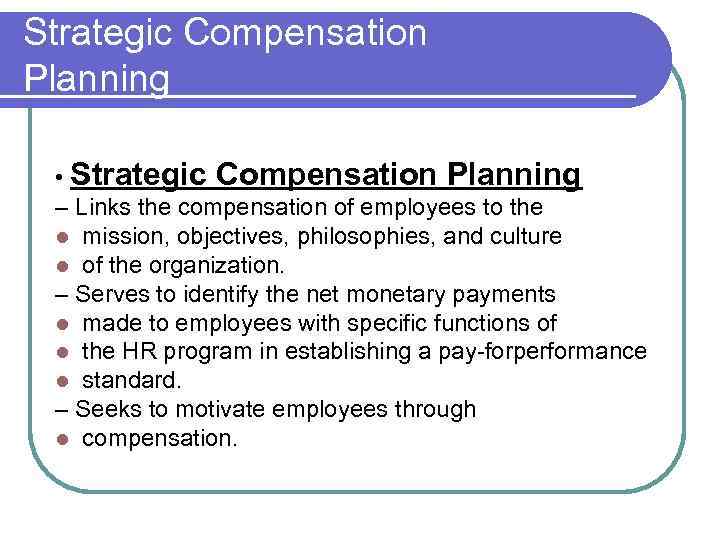 Strategic Compensation Planning

• Strategic Compensation Planning
– Links the compensation of employees to the
● mission, objectives, philosophies, and culture
● of the organization.
– Serves to identify the net monetary payments
● made to employees with specific functions of
● the HR program in establishing a pay-forperformance
● standard.
– Seeks to motivate employees through
● compensation.